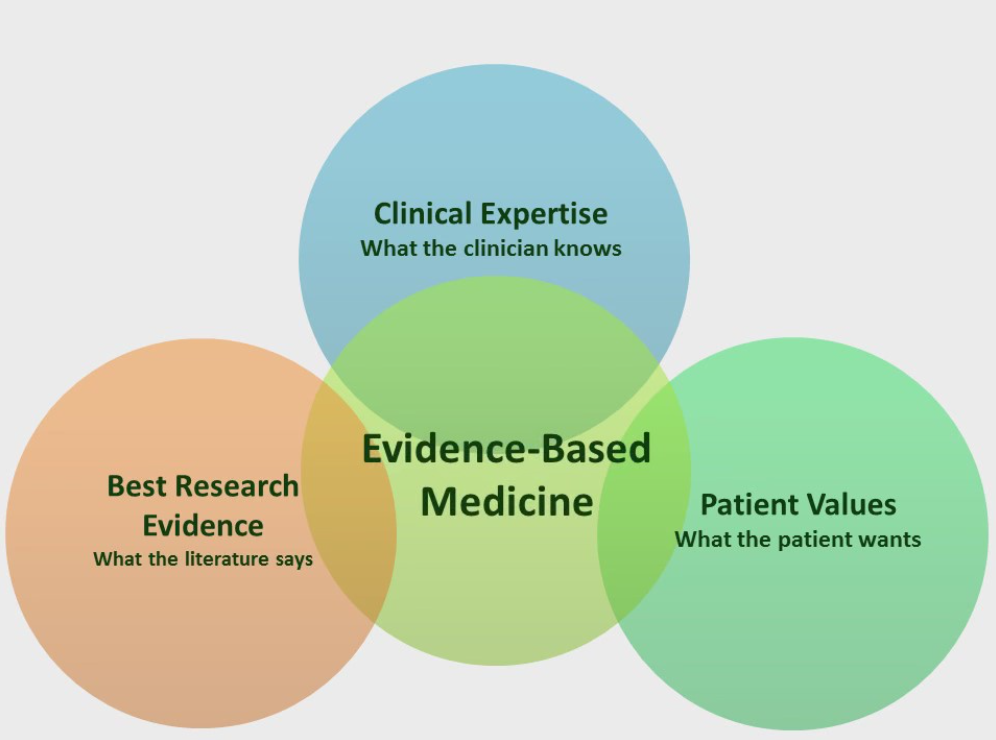 Clinical Expertise
What the clinician knows

Best Research Evidence
What the literature says

Evidence-Based Medicine

Patient Values
What the patient wants